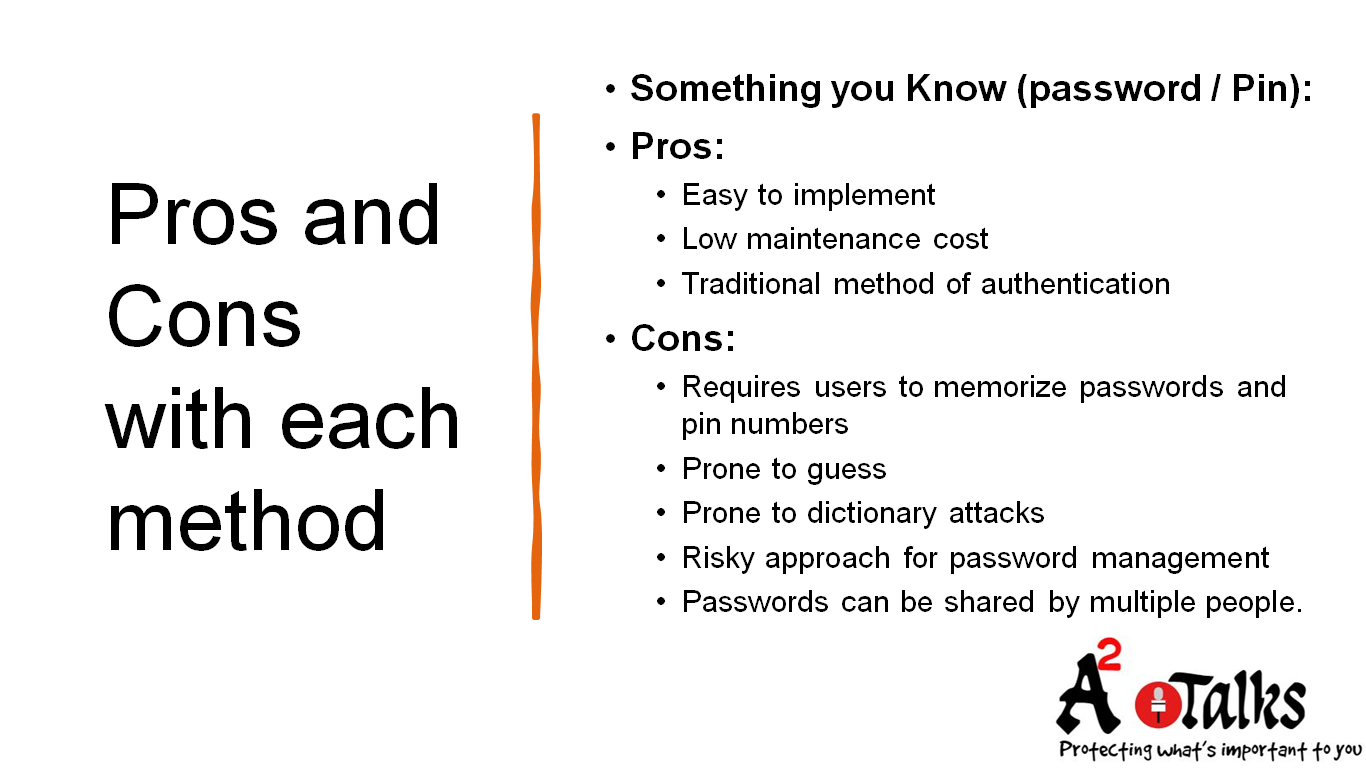 Pros and Cons with each method

• Something you Know (password / Pin):
• Pros:
  • Easy to implement
  • Low maintenance cost
  • Traditional method of authentication
• Cons:
  • Requires users to memorize passwords and pin numbers
  • Prone to guess
  • Prone to dictionary attacks
  • Risky approach for password management
  • Passwords can be shared by multiple people.

A² Talks
Protecting what's important to you